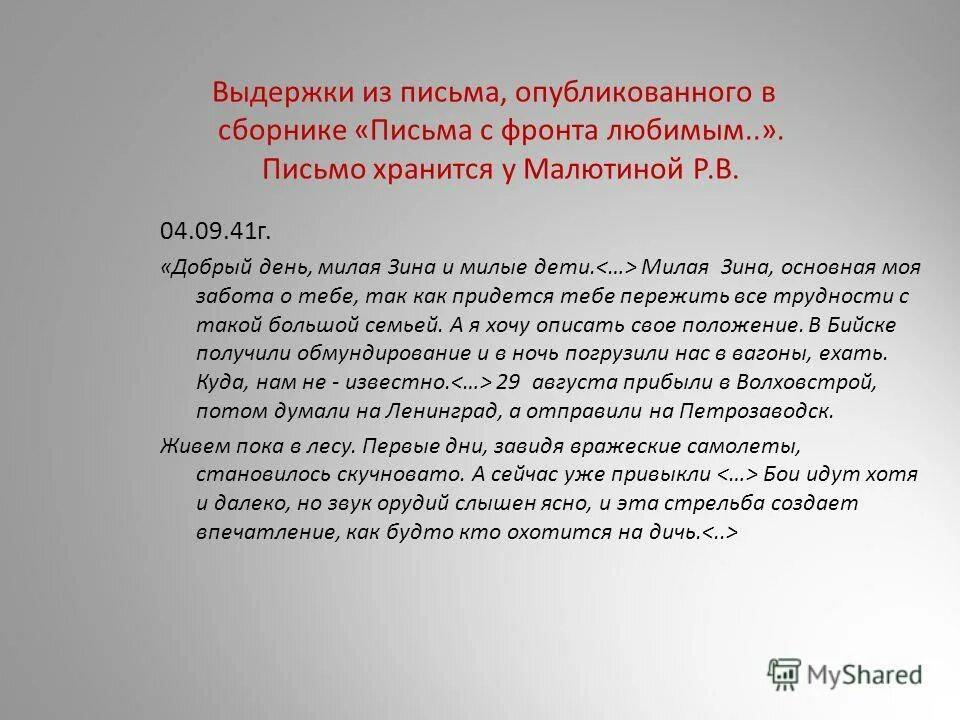 Выдержки из письма, опубликованного в сборнике «Письма с фронта любимым..». Письмо хранится у Малютиной Р.В.

04.09.41г.

«Добрый день, милая Зина и милые дети.<…> Милая Зина, основная моя забота о тебе, так как придется тебе пережить все трудности с такой большой семьей. А я хочу описать свое положение. В Бийске получили обмундирование и в ночь погрузили нас в вагоны, ехать. Куда, нам не - известно.<…> 29 августа прибыли в Волховстрой, потом думали на Ленинград, а отправили на Петрозаводск.

Живем пока в лесу. Первые дни, завидя вражеские самолеты, становилось скучновато. А сейчас уже привыкли <…> Бои идут хотя и далеко, но звук орудий слышен ясно, и эта стрельба создает впечатление, как будто кто охотится на дичь.<..>

MyShared